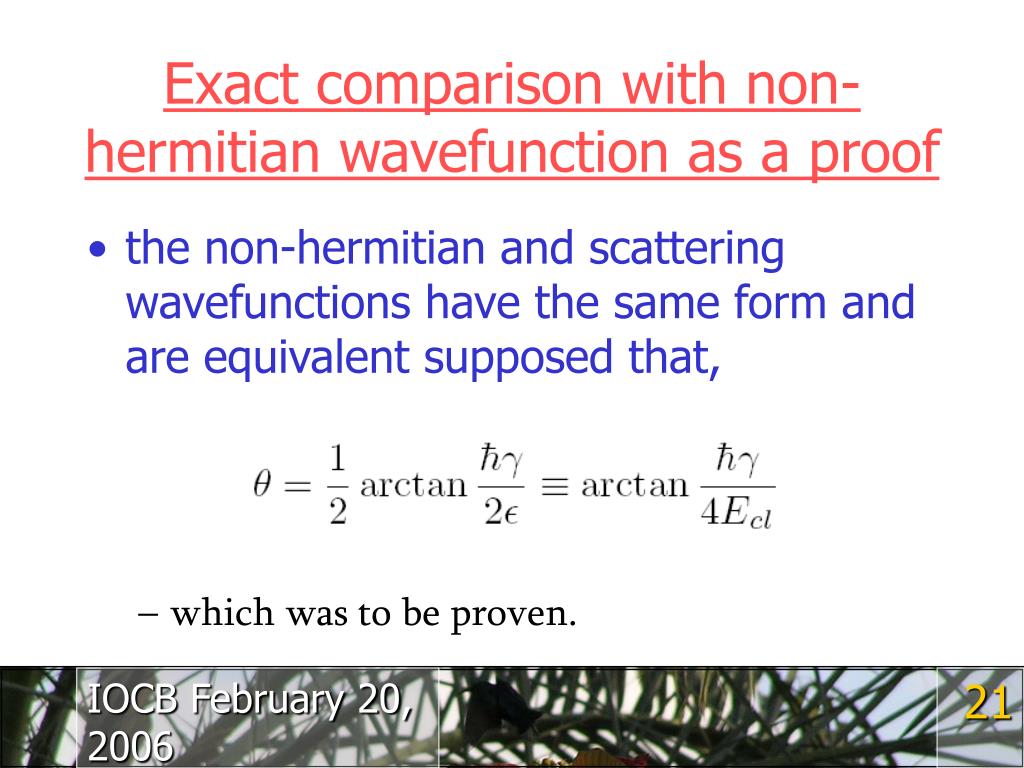 Exact comparison with non-hermitian wavefunction as a proof

• the non-hermitian and scattering wavefunctions have the same form and are equivalent supposed that,

$\theta = \frac{1}{2} \arctan \frac{\hbar\gamma}{2\epsilon} \equiv \arctan \frac{\hbar\gamma}{4E_{cl}}$

– which was to be proven.

IOCB February 20, 2006

21